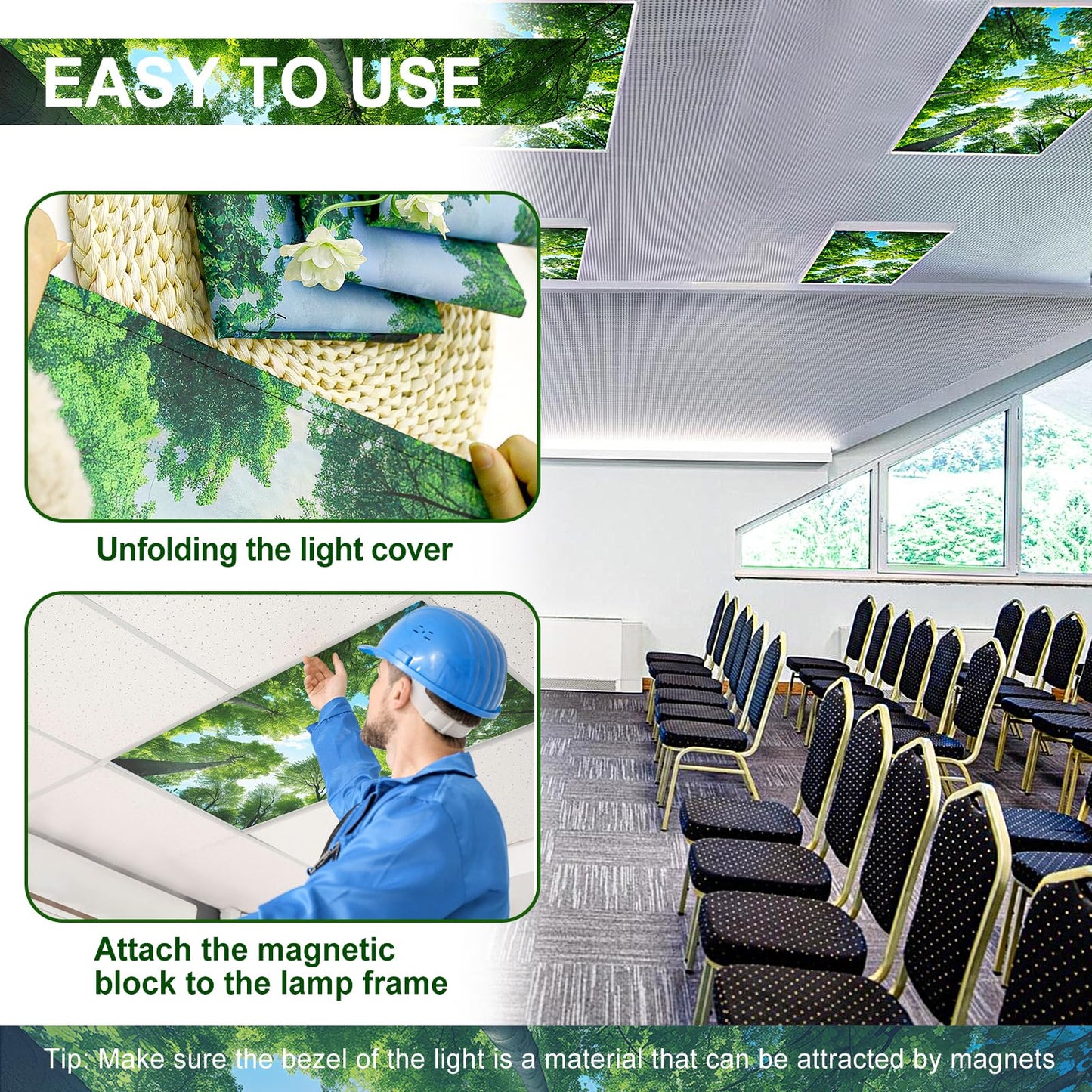 EASY TO USE

Unfolding the light cover

Attach the magnetic block to the lamp frame

Tip: Make sure the bezel of the light is a material that can be attracted by magnets